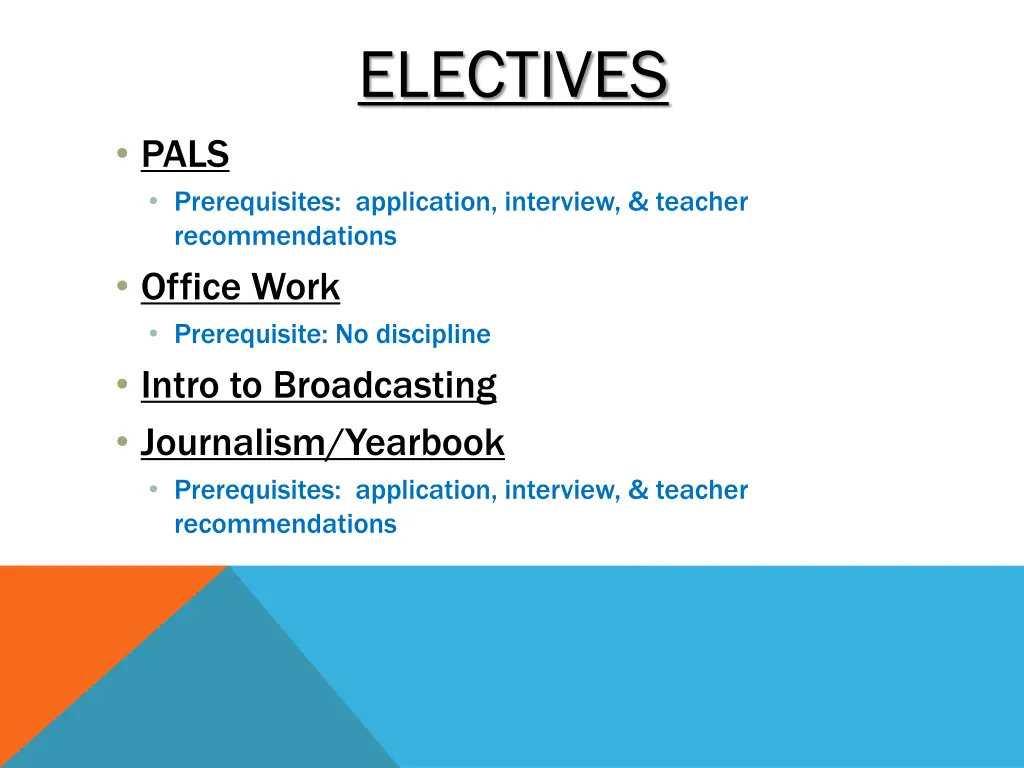 ELECTIVES

• PALS
  • Prerequisites: application, interview, & teacher recommendations
• Office Work
  • Prerequisite: No discipline
• Intro to Broadcasting
• Journalism/Yearbook
  • Prerequisites: application, interview, & teacher recommendations